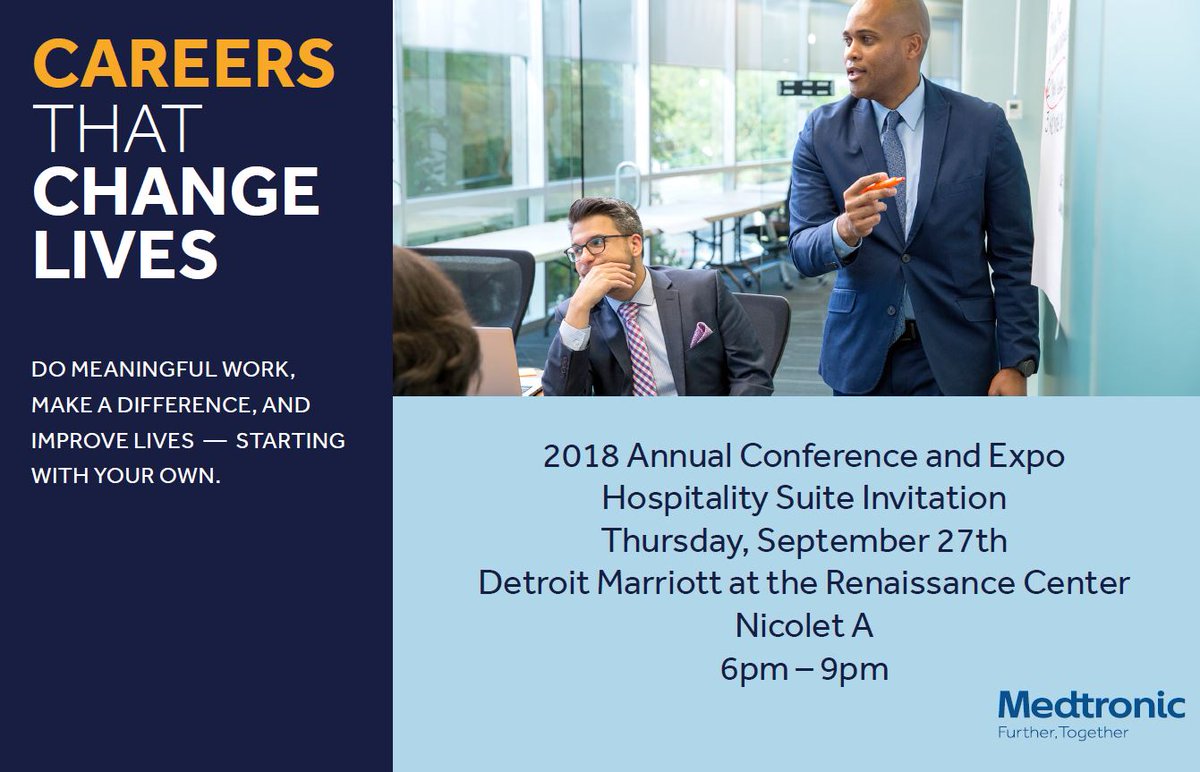 CAREERS
THAT
CHANGE
LIVES

DO MEANINGFUL WORK, MAKE A DIFFERENCE, AND IMPROVE LIVES — STARTING WITH YOUR OWN.

2018 Annual Conference and Expo
Hospitality Suite Invitation
Thursday, September 27th
Detroit Marriott at the Renaissance Center
Nicolet A
6pm – 9pm

Medtronic
Further, Together